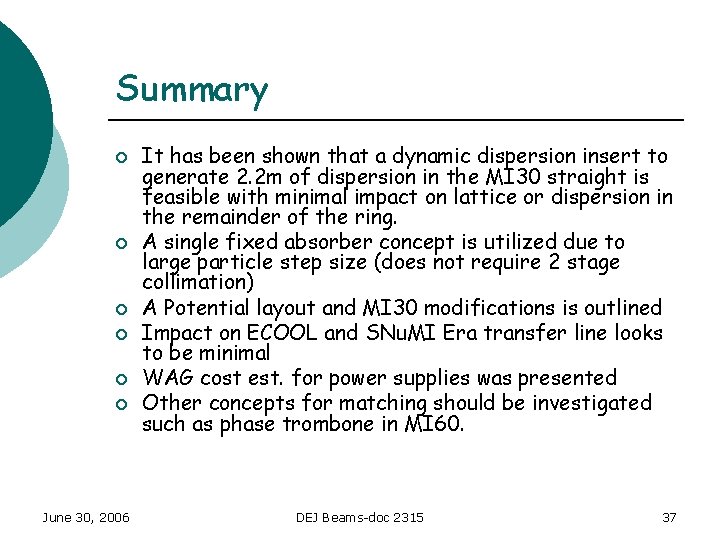 Summary

- It has been shown that a dynamic dispersion insert to generate 2.2m of dispersion in the MI30 straight is feasible with minimal impact on lattice or dispersion in the remainder of the ring.
- A single fixed absorber concept is utilized due to large particle step size (does not require 2 stage collimation)
- A Potential layout and MI30 modifications is outlined
- Impact on ECOOL and SNuMI Era transfer line looks to be minimal
- WAG cost est. for power supplies was presented
- Other concepts for matching should be investigated such as phase trombone in MI60.

June 30, 2006

DEJ Beams-doc 2315

37